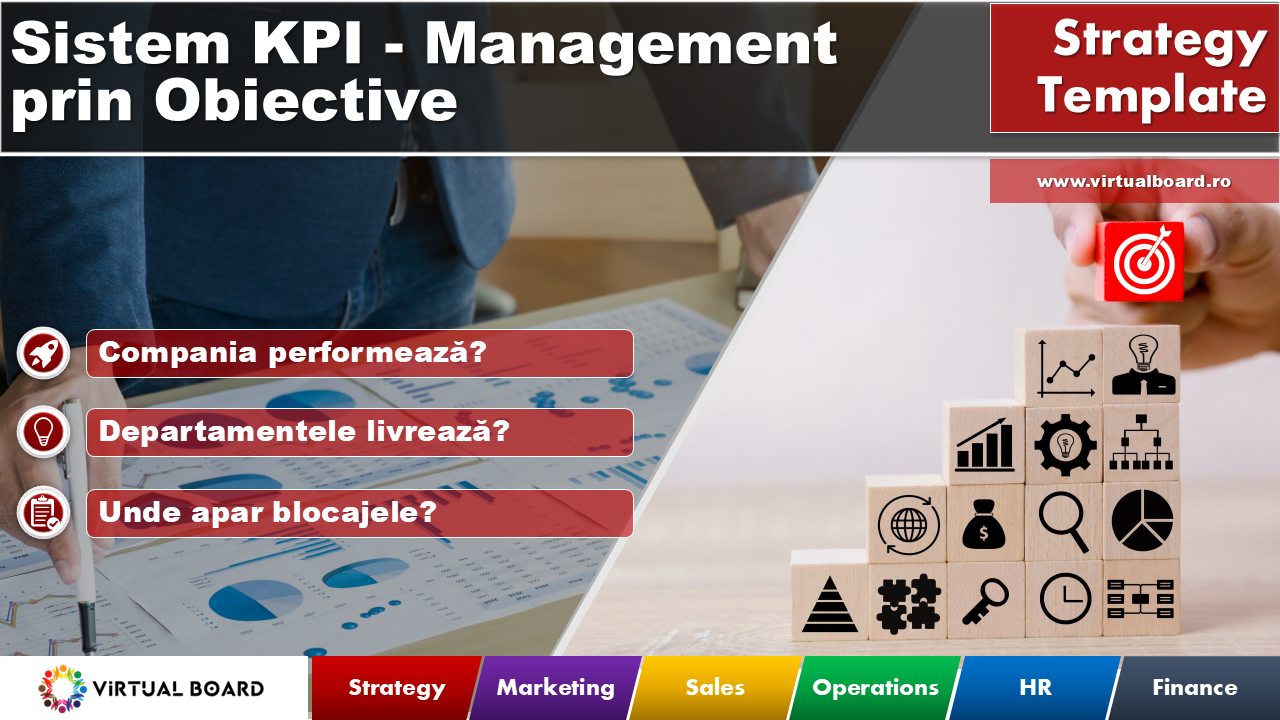 Sistem KPI - Management prin Obiective

Strategy Template

www.virtualboard.ro

Compania performează?

Departamentele livrează?

Unde apar blocajele?

VIRTUAL BOARD

Strategy

Marketing

Sales

Operations

HR

Finance